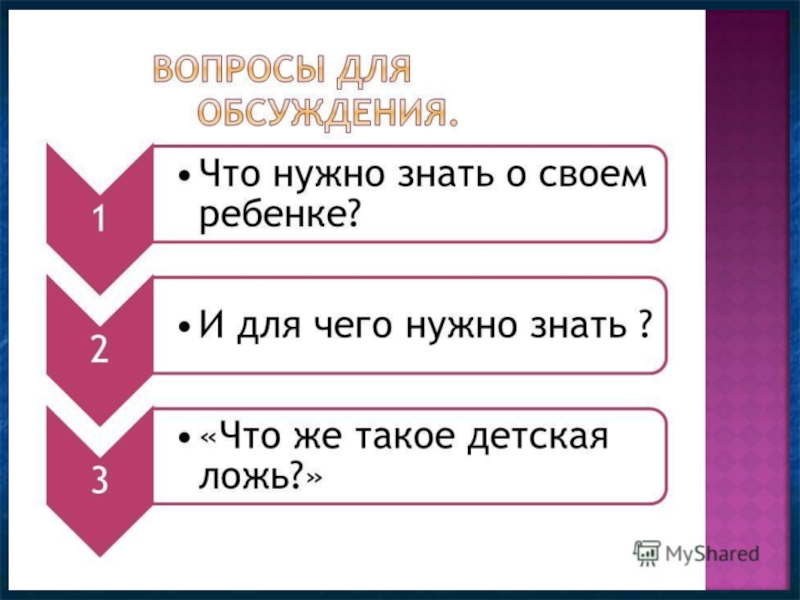 ВОПРОСЫ ДЛЯ ОБСУЖДЕНИЯ.

1

• Что нужно знать о своем ребенке?

2

• И для чего нужно знать ?

3

• «Что же такое детская ложь?»

MyShared